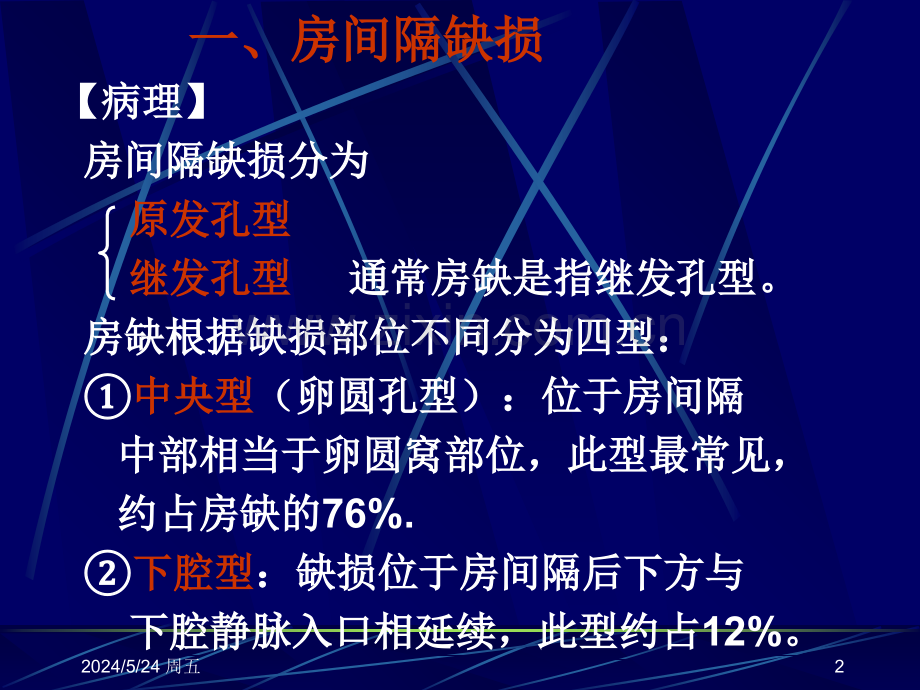 一、房间隔缺损

【病理】

房间隔缺损分为

原发孔型

继发孔型　　通常房缺是指继发孔型。

房缺根据缺损部位不同分为四型：

①中央型（卵圆孔型）：位于房间隔中部相当于卵圆窝部位，此型最常见，约占房缺的76%.

②下腔型：缺损位于房间隔后下方与下腔静脉入口相延续，此型约占12%。

2024/5/24 周五

2